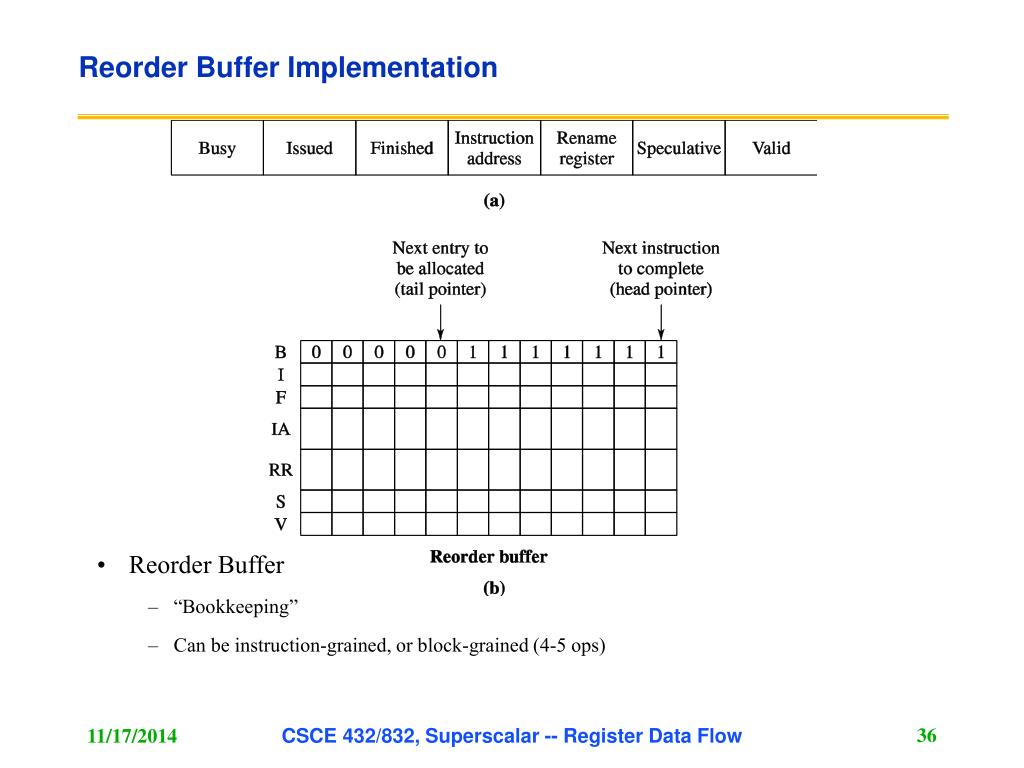 Reorder Buffer Implementation

| Busy | Issued | Finished | Instruction address | Rename register | Speculative | Valid |
|---|---|---|---|---|---|---|

(a)

Next entry to be allocated (tail pointer)

Next instruction to complete (head pointer)

| B | 0 | 0 | 0 | 0 | 0 | 1 | 1 | 1 | 1 | 1 | 1 | 1 |
|---|---|---|---|---|---|---|---|---|---|---|---|---|
| I | | | | | | | | | | | | |
| F | | | | | | | | | | | | |
| IA | | | | | | | | | | | | |
| RR | | | | | | | | | | | | |
| S | | | | | | | | | | | | |
| V | | | | | | | | | | | | |

Reorder buffer

(b)

• Reorder Buffer

– “Bookkeeping”

– Can be instruction-grained, or block-grained (4-5 ops)

11/17/2014

CSCE 432/832, Superscalar -- Register Data Flow

36